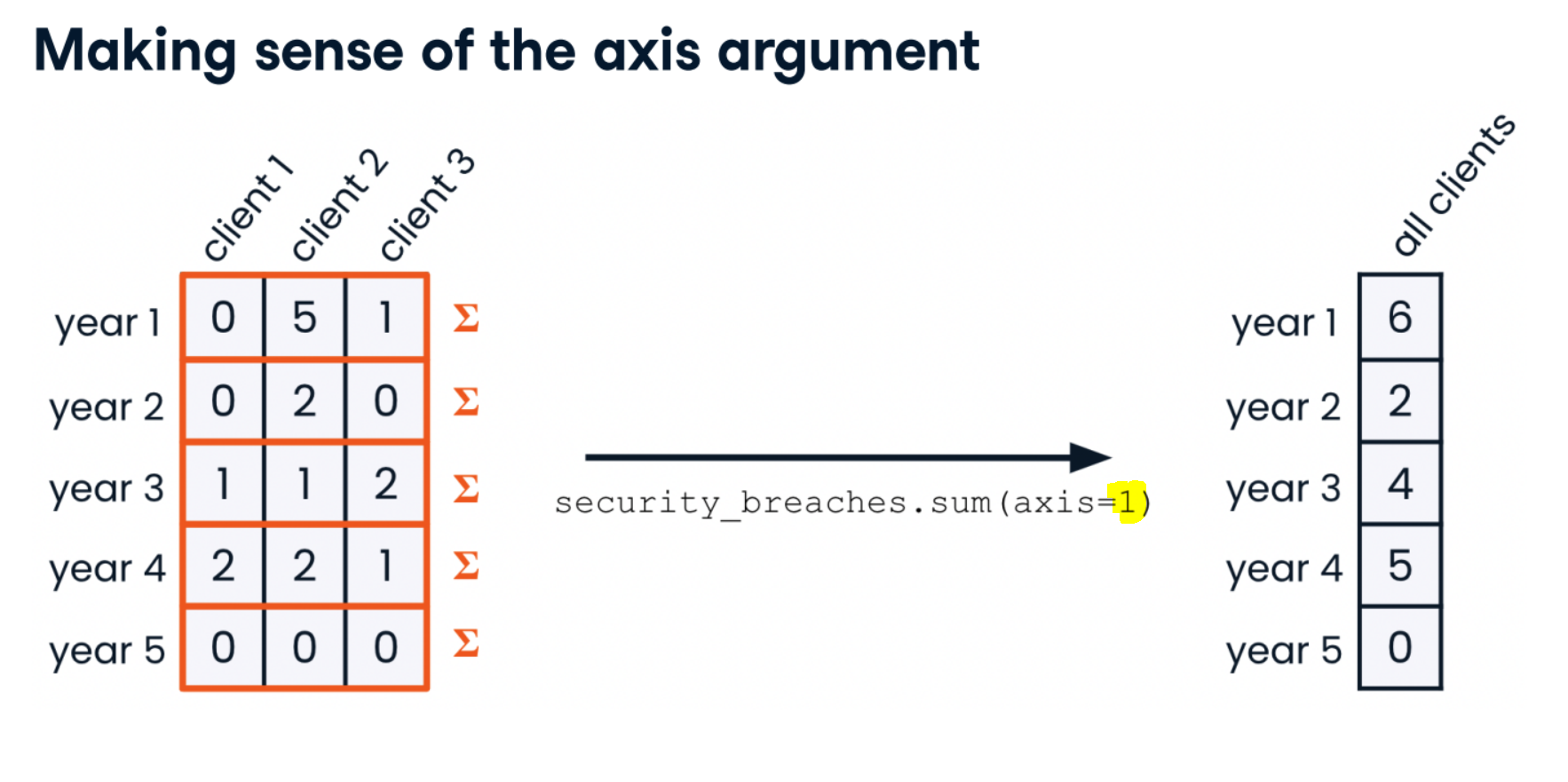 Making sense of the axis argument

| | client 1 | client 2 | client 3 | |
|---|---|---|---|---|
| year 1 | 0 | 5 | 1 | Σ |
| year 2 | 0 | 2 | 0 | Σ |
| year 3 | 1 | 1 | 2 | Σ |
| year 4 | 2 | 2 | 1 | Σ |
| year 5 | 0 | 0 | 0 | Σ |

security_breaches.sum(axis=1)

| | all clients |
|---|---|
| year 1 | 6 |
| year 2 | 2 |
| year 3 | 4 |
| year 4 | 5 |
| year 5 | 0 |